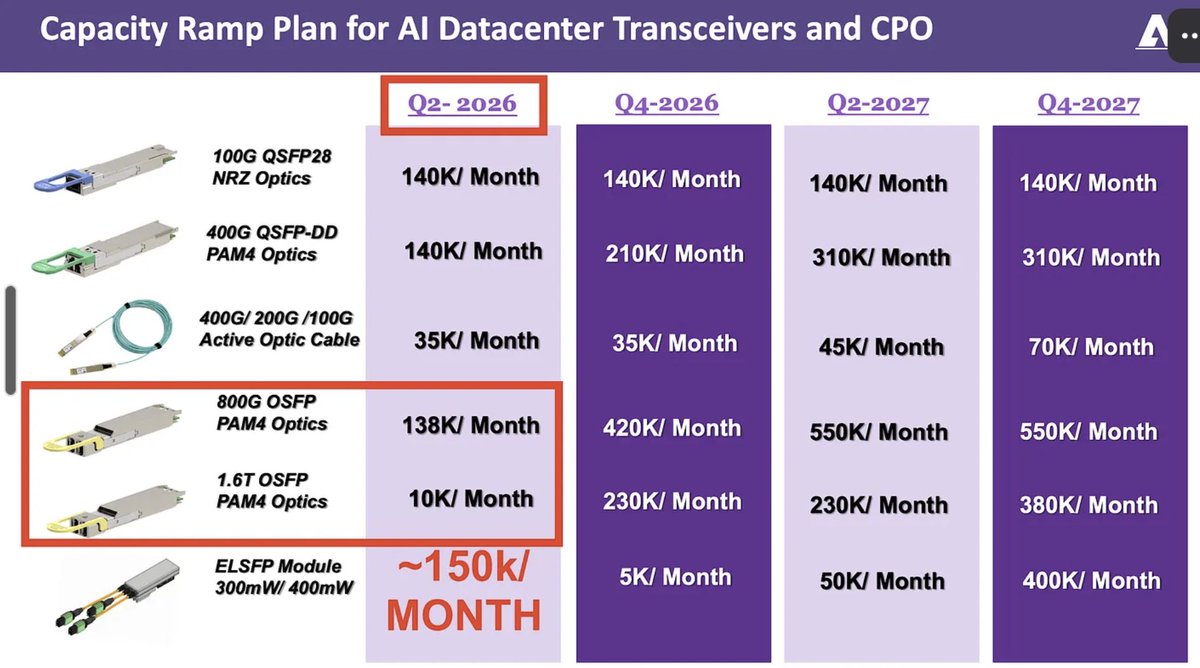 Capacity Ramp Plan for AI Datacenter Transceivers and CPO

| | Q2- 2026 | Q4-2026 | Q2-2027 | Q4-2027 |
|---|---|---|---|---|
| 100G QSFP28 NRZ Optics | 140K/ Month | 140K/ Month | 140K/ Month | 140K/ Month |
| 400G QSFP-DD PAM4 Optics | 140K/ Month | 210K/ Month | 310K/ Month | 310K/ Month |
| 400G/ 200G /100G Active Optic Cable | 35K/ Month | 35K/ Month | 45K/ Month | 70K/ Month |
| 800G OSFP PAM4 Optics | 138K/ Month | 420K/ Month | 550K/ Month | 550K/ Month |
| 1.6T OSFP PAM4 Optics | 10K/ Month | 230K/ Month | 230K/ Month | 380K/ Month |
| ELSFP Module 300mW/ 400mW | ~150k/ MONTH | 5K/ Month | 50K/ Month | 400K/ Month |